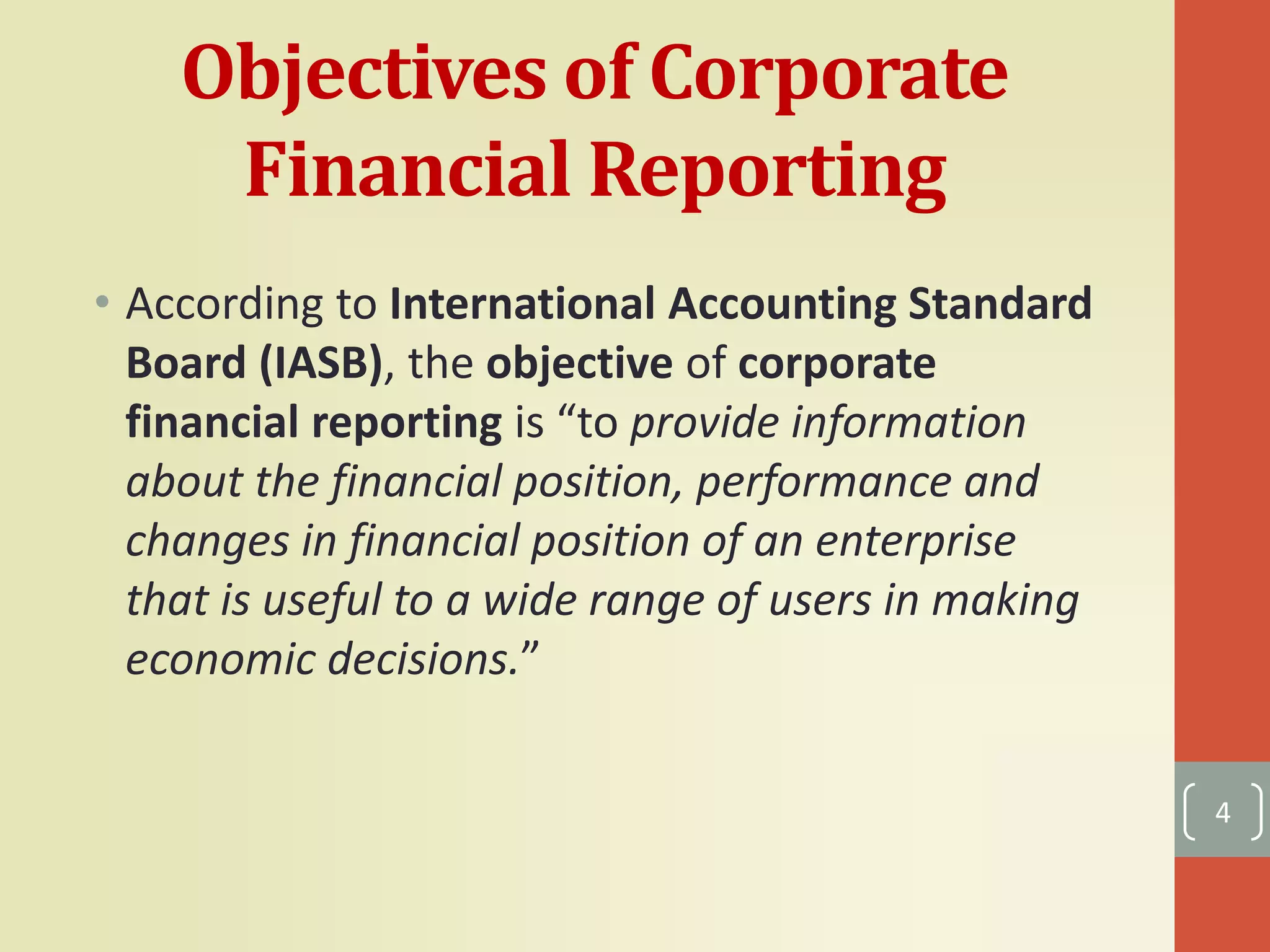 Objectives of Corporate Financial Reporting

• According to International Accounting Standard Board (IASB), the objective of corporate financial reporting is “to provide information about the financial position, performance and changes in financial position of an enterprise that is useful to a wide range of users in making economic decisions.”

4